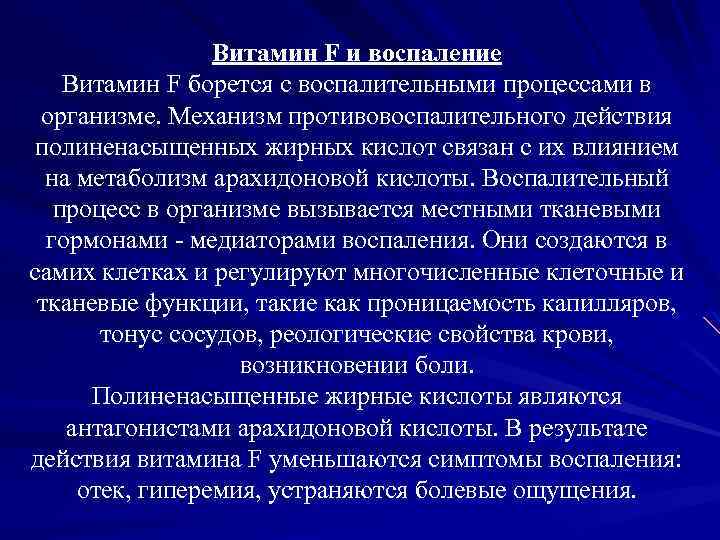 Витамин F и воспаление

Витамин F борется с воспалительными процессами в организме. Механизм противовоспалительного действия полиненасыщенных жирных кислот связан с их влиянием на метаболизм арахидоновой кислоты. Воспалительный процесс в организме вызывается местными тканевыми гормонами - медиаторами воспаления. Они создаются в самих клетках и регулируют многочисленные клеточные и тканевые функции, такие как проницаемость капилляров, тонус сосудов, реологические свойства крови, возникновении боли.

Полиненасыщенные жирные кислоты являются антагонистами арахидоновой кислоты. В результате действия витамина F уменьшаются симптомы воспаления: отек, гиперемия, устраняются болевые ощущения.